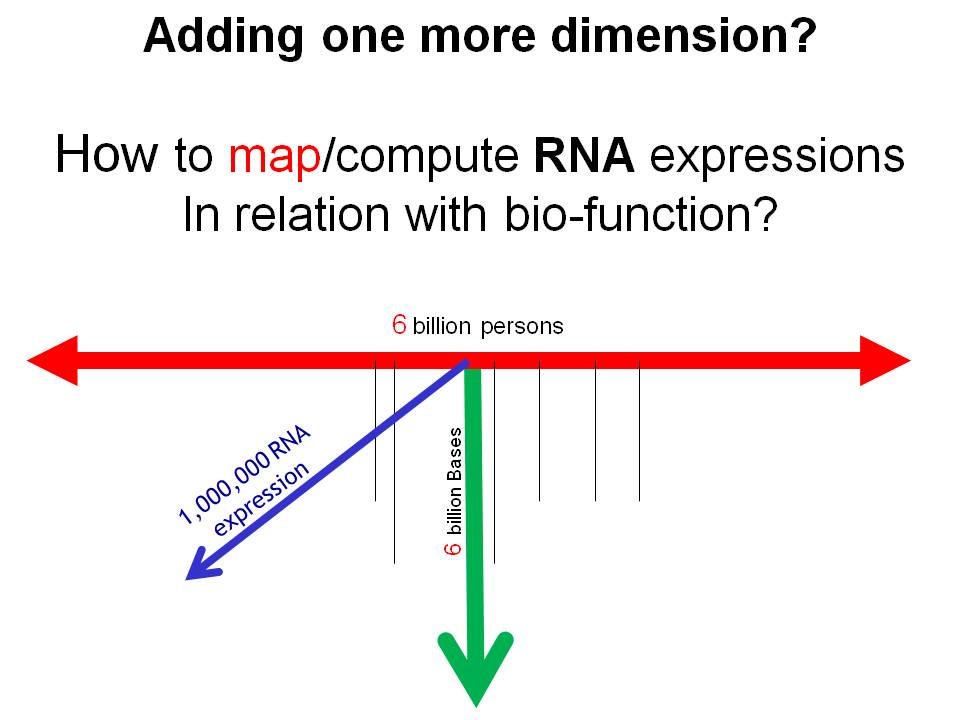 Adding one more dimension?

How to map/compute RNA expressions In relation with bio-function?

6 billion persons

1,000,000 RNA expression

6 billion Bases